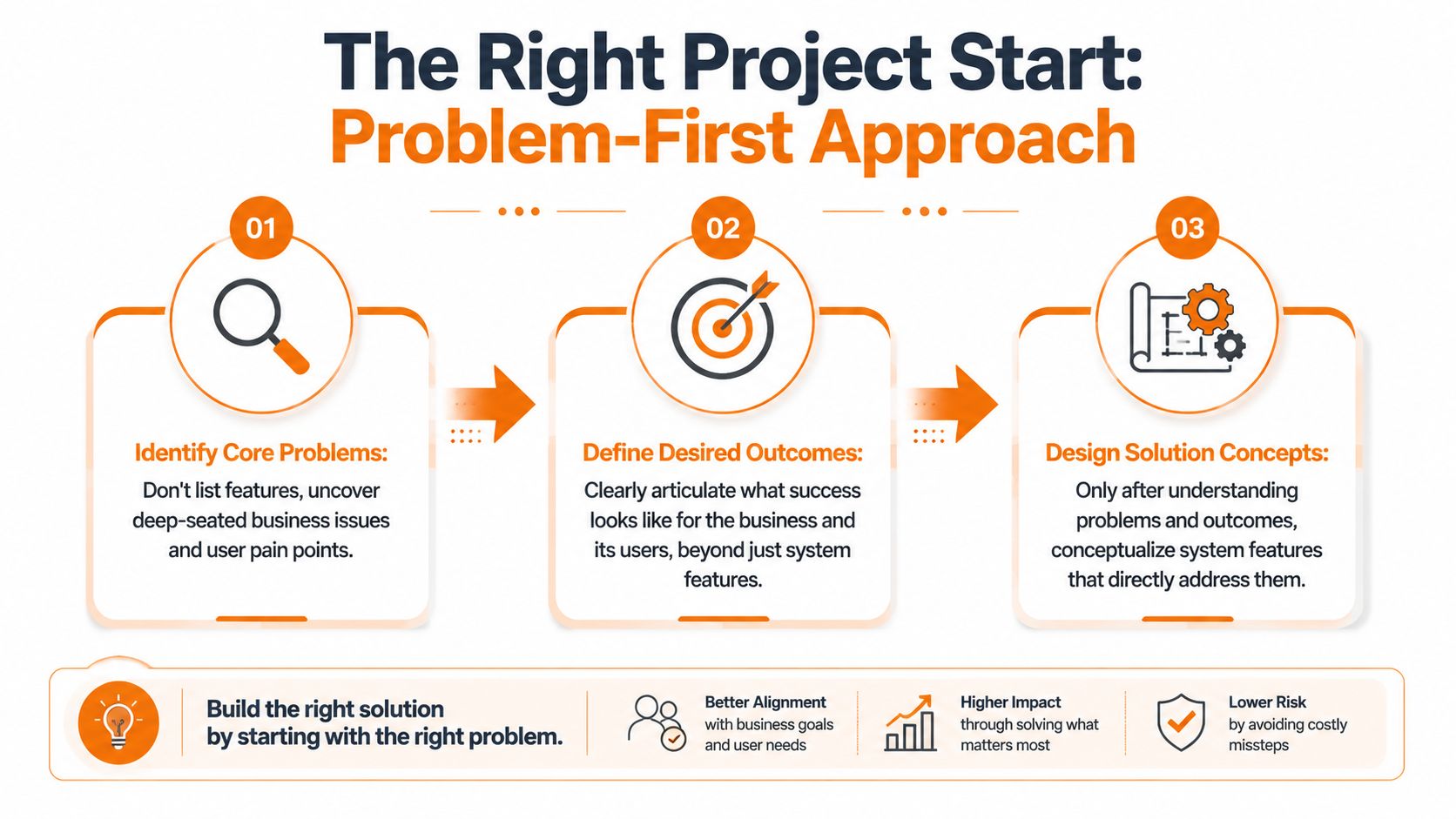 The Right Project Start:
Problem-First Approach

01

Identify Core Problems:

Don't list features, uncover deep-seated business issues and user pain points.

02

Define Desired Outcomes:

Clearly articulate what success looks like for the business and its users, beyond just system features.

03

Design Solution Concepts:

Only after understanding problems and outcomes, conceptualize system features that directly address them.

Build the right solution by starting with the right problem.

Better Alignment
with business goals and user needs

Higher Impact
through solving what matters most

Lower Risk
by avoiding costly missteps